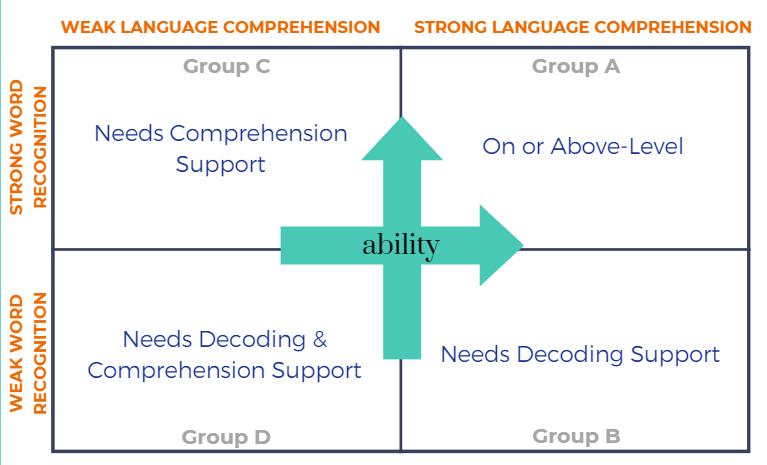 WEAK LANGUAGE COMPREHENSION

STRONG LANGUAGE COMPREHENSION

STRONG WORD RECOGNITION

WEAK WORD RECOGNITION

Group C

Needs Comprehension Support

Group A

On or Above-Level

ability

Needs Decoding & Comprehension Support

Group D

Needs Decoding Support

Group B